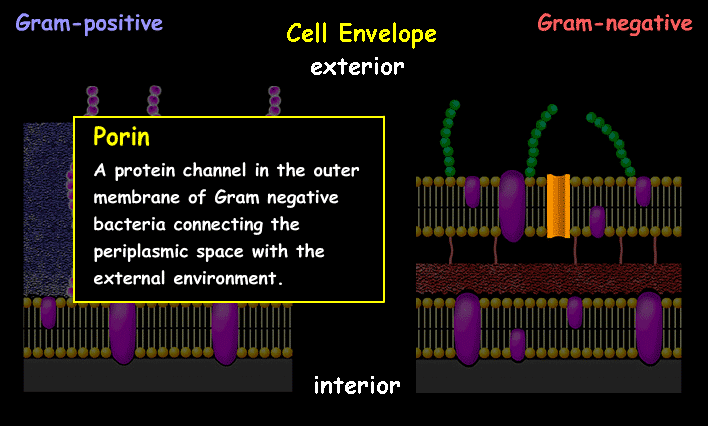 Gram-positive

Cell Envelope

Gram-negative

exterior

Porin

A protein channel in the outer membrane of Gram negative bacteria connecting the periplasmic space with the external environment.

interior